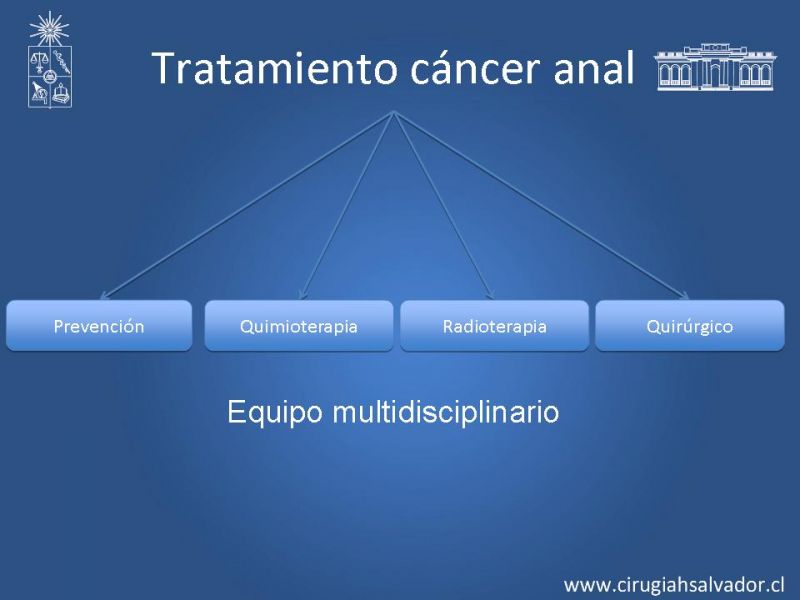 Tratamiento cáncer anal

Prevención

Quimioterapia

Radioterapia

Quirúrgico

Equipo multidisciplinario

www.cirugiahsalvador.cl